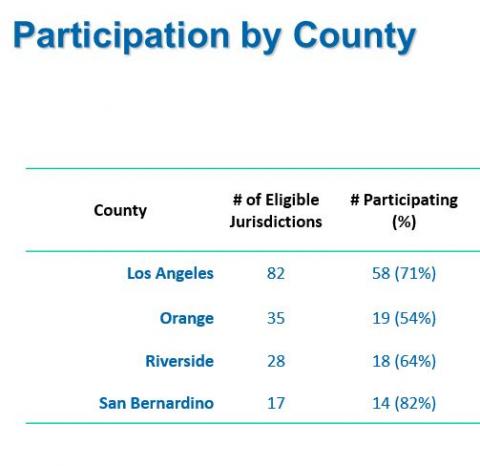 Participation by County

| County | # of Eligible Jurisdictions | # Participating (%) |
|---|---|---|
| Los Angeles | 82 | 58 (71%) |
| Orange | 35 | 19 (54%) |
| Riverside | 28 | 18 (64%) |
| San Bernardino | 17 | 14 (82%) |